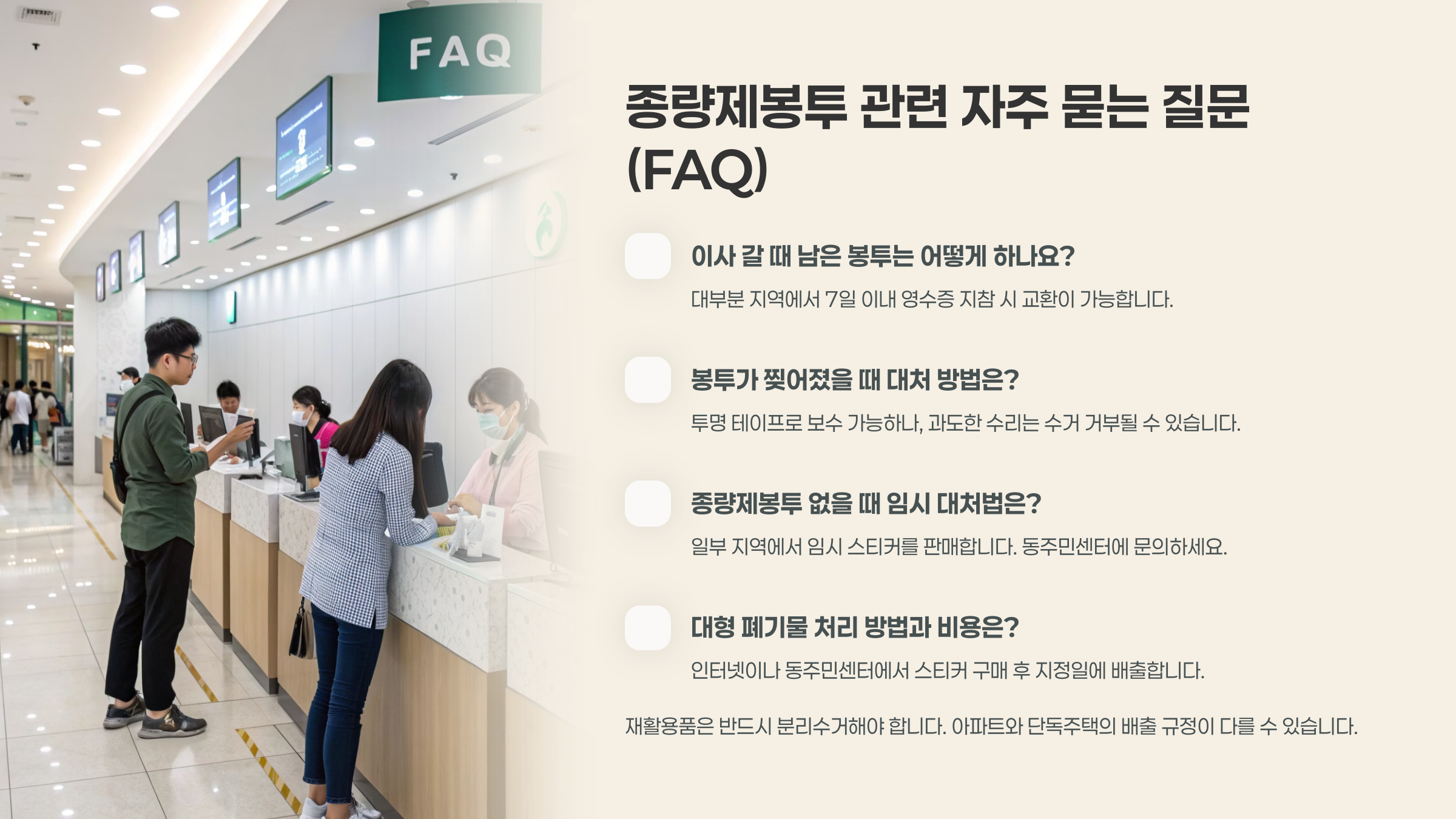 FAQ

종량제봉투 관련 자주 묻는 질문 (FAQ)

이사 갈 때 남은 봉투는 어떻게 하나요?

대부분 지역에서 7일 이내 영수증 지참 시 교환이 가능합니다.

봉투가 찢어졌을 때 대처 방법은?

투명 테이프로 보수 가능하나, 과도한 수리는 수거 거부될 수 있습니다.

종량제봉투 없을 때 임시 대처법은?

일부 지역에서 임시 스티커를 판매합니다. 동주민센터에 문의하세요.

대형 폐기물 처리 방법과 비용은?

인터넷이나 동주민센터에서 스티커 구매 후 지정일에 배출합니다.

재활용품은 반드시 분리수거해야 합니다. 아파트와 단독주택의 배출 규정이 다를 수 있습니다.